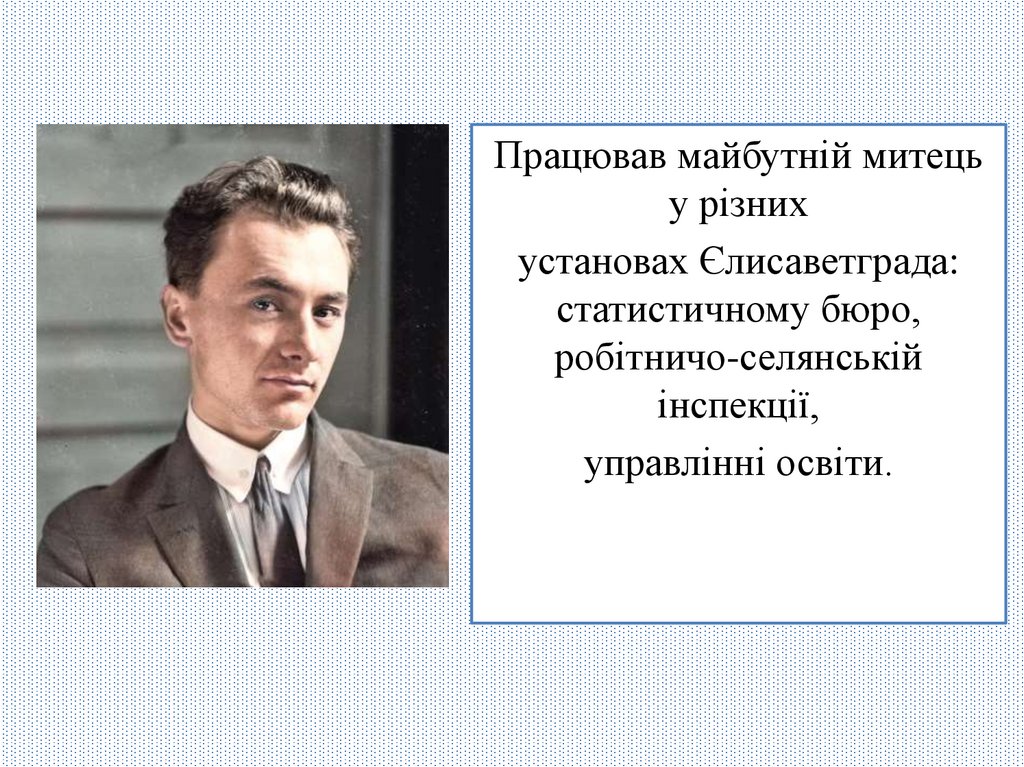 Працював майбутній митець у різних
установах Єлисаветграда: статистичному бюро, робітничо-селянській інспекції,
управлінні освіти.